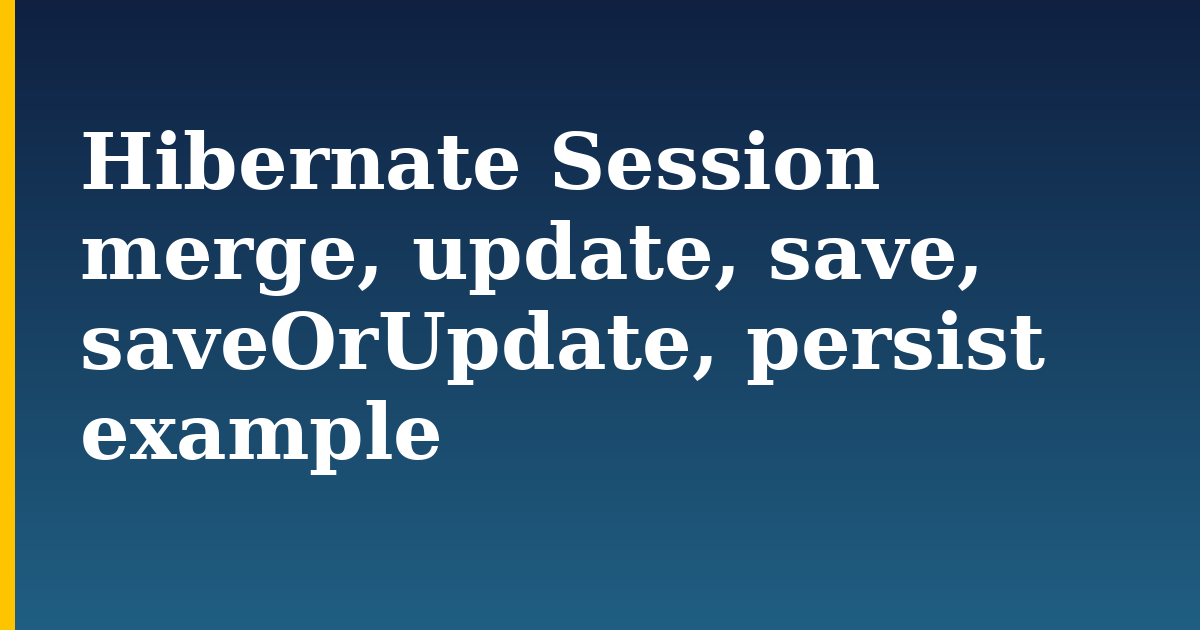 Hibernate Session merge, update, save, saveOrUpdate, persist example